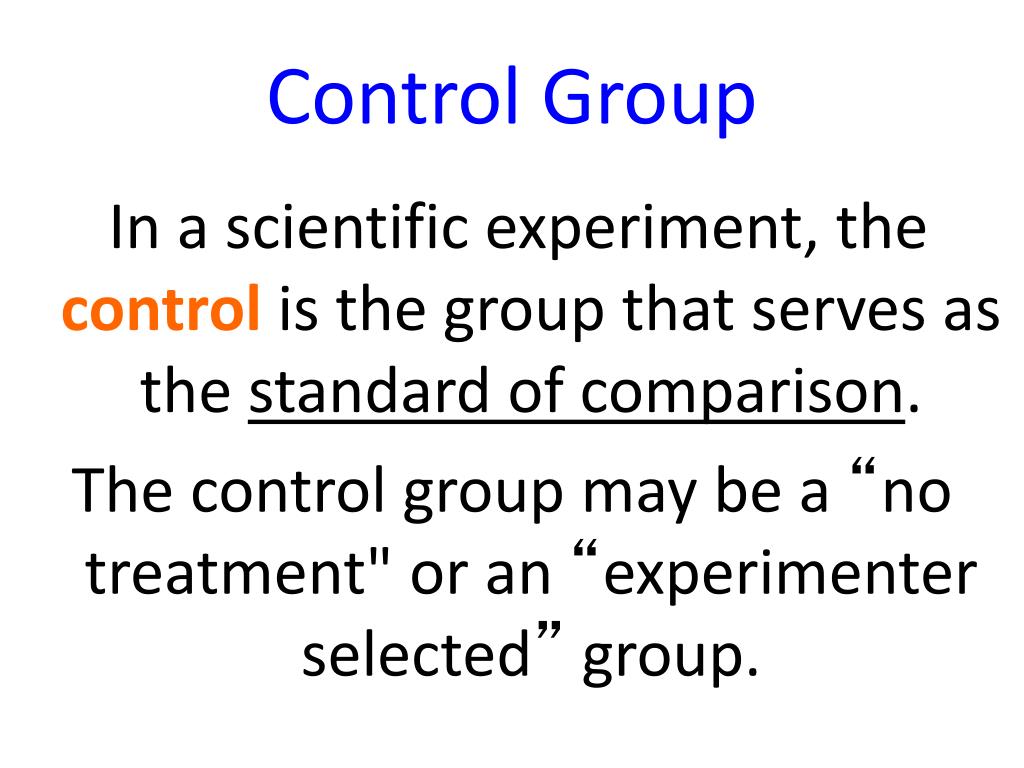 Control Group

In a scientific experiment, the control is the group that serves as the standard of comparison.

The control group may be a “no treatment" or an “experimenter selected” group.